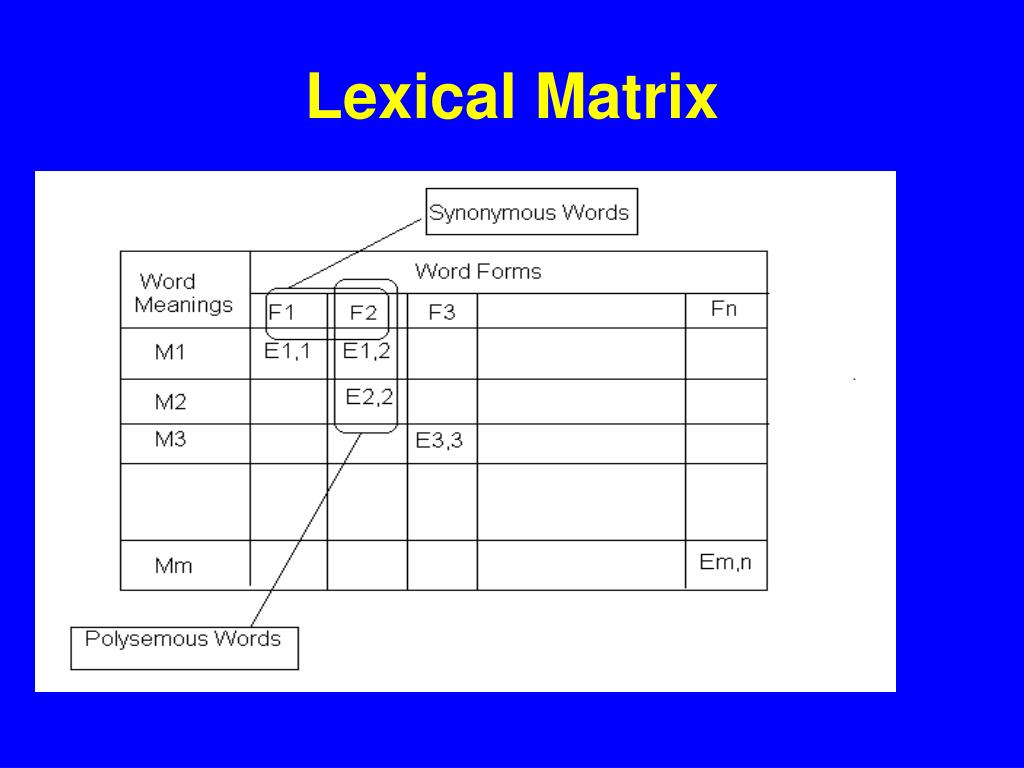 Lexical Matrix

Synonymous Words

| Word Meanings | Word Forms | | | | |
|---|---|---|---|---|---|
| | F1 | F2 | F3 | | Fn |
| M1 | E1,1 | E1,2 | | | |
| M2 | | E2,2 | | | |
| M3 | | | E3,3 | | |
| | | | | | |
| Mm | | | | | Em,n |

Polysemous Words